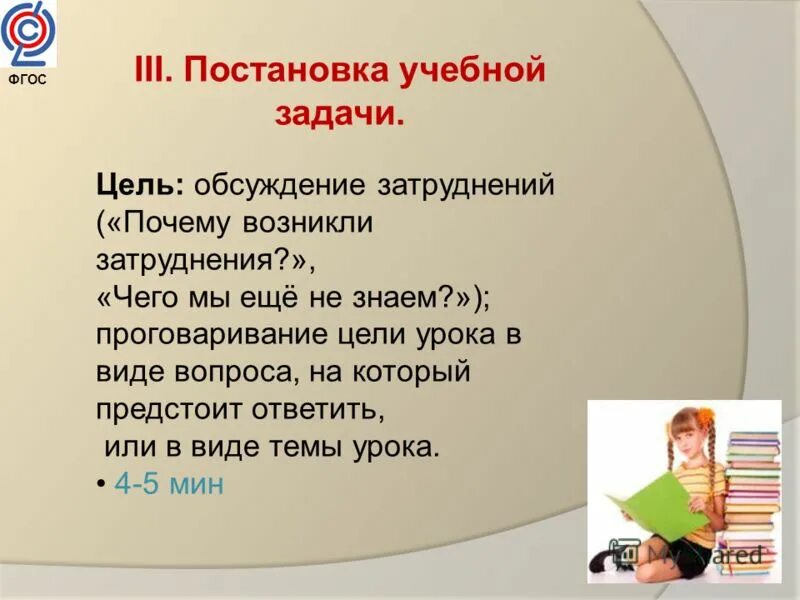 ФГОС

III. Постановка учебной задачи.

Цель: обсуждение затруднений («Почему возникли затруднения?», «Чего мы ещё не знаем?»); проговаривание цели урока в виде вопроса, на который предстоит ответить, или в виде темы урока.

• 4-5 мин

MyShared